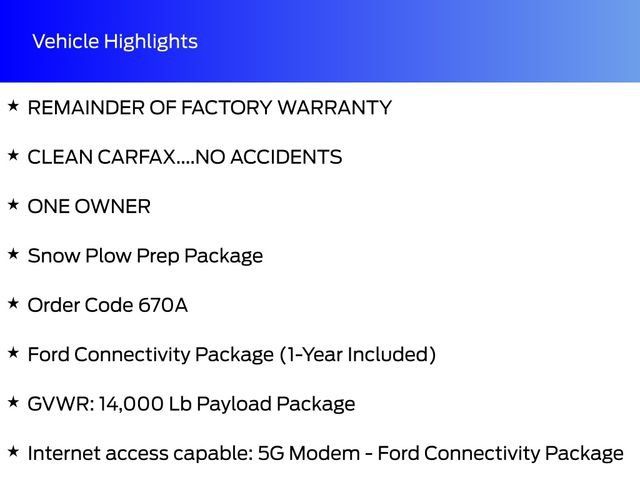 Vehicle Highlights

★ REMAINDER OF FACTORY WARRANTY

★ CLEAN CARFAX....NO ACCIDENTS

★ ONE OWNER

★ Snow Plow Prep Package

★ Order Code 670A

★ Ford Connectivity Package (1-Year Included)

★ GVWR: 14,000 Lb Payload Package

★ Internet access capable: 5G Modem - Ford Connectivity Package